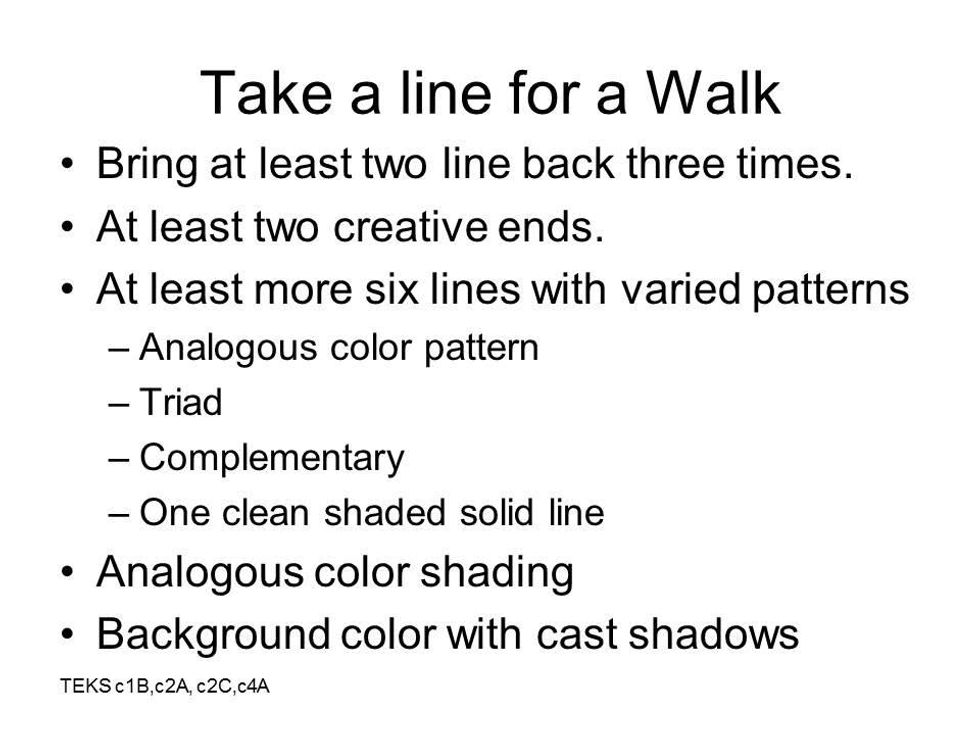 Take a line for a Walk

• Bring at least two line back three times.
• At least two creative ends.
• At least more six lines with varied patterns
  – Analogous color pattern
  – Triad
  – Complementary
  – One clean shaded solid line
• Analogous color shading
• Background color with cast shadows

TEKS c1B,c2A, c2C,c4A